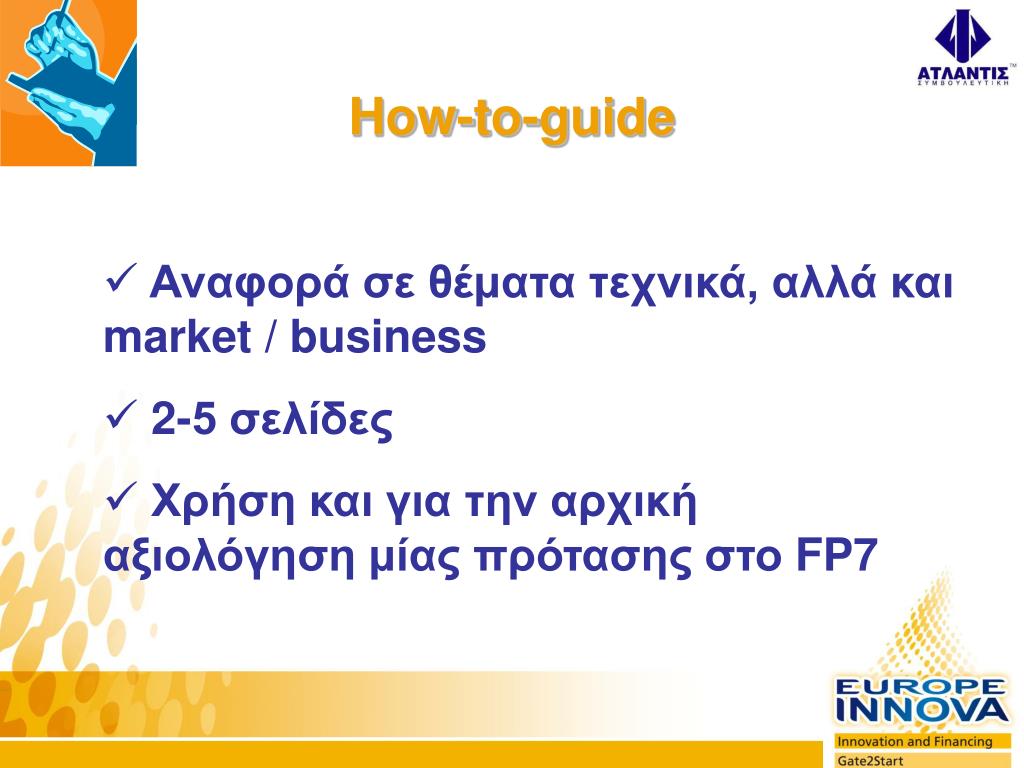 ΑΤΛΑΝΤΙΣ™
ΣΥΜΒΟΥΛΕΥΤΙΚΗ

How-to-guide

✓ Αναφορά σε θέματα τεχνικά, αλλά και market / business

✓ 2-5 σελίδες

✓ Χρήση και για την αρχική αξιολόγηση μίας πρότασης στο FP7

EUROPE
INNOVA
Innovation and Financing
Gate2Start